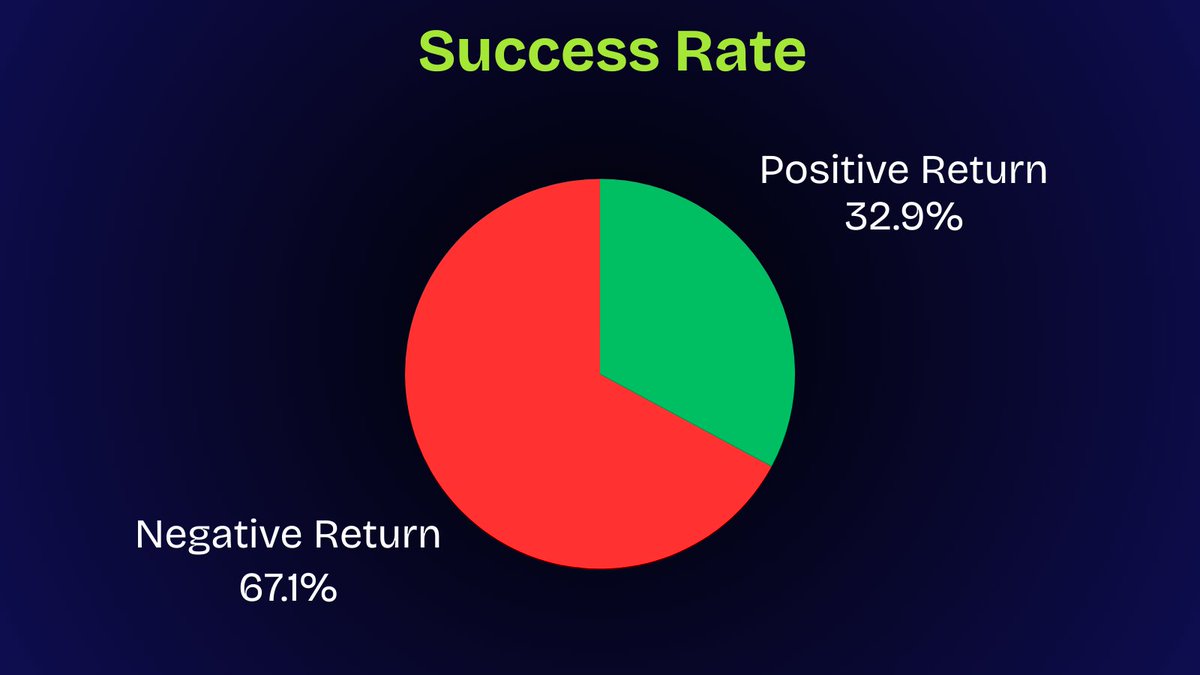 Success Rate

Positive Return
32.9%

Negative Return
67.1%